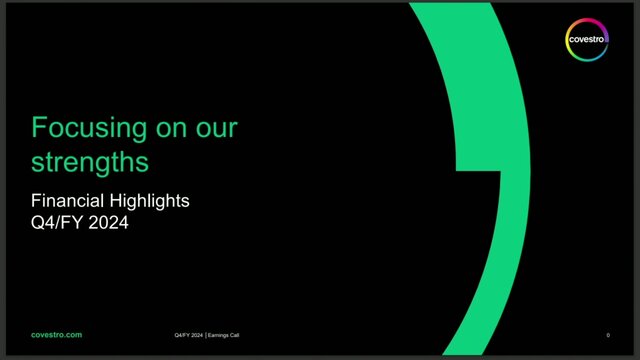 covestro

Focusing on our strengths

Financial Highlights
Q4/FY 2024

covestro.com

Q4/FY 2024 | Earnings Call

0